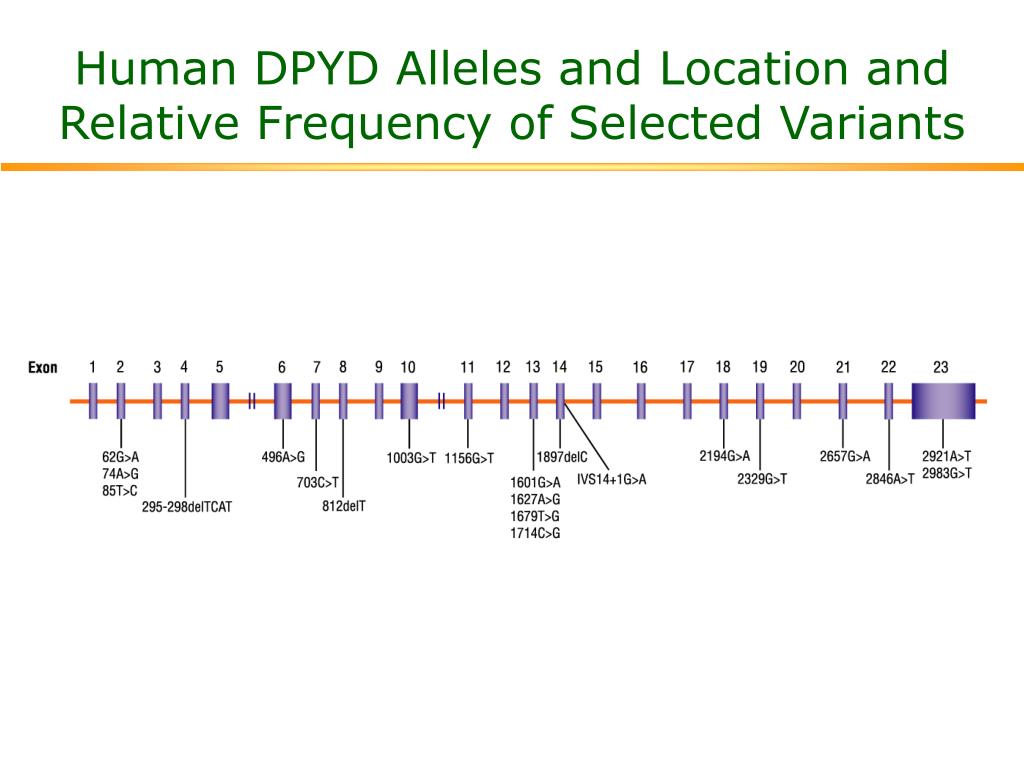 Human DPYD Alleles and Location and Relative Frequency of Selected Variants

Exon 1 2 3 4 5 6 7 8 9 10 11 12 13 14 15 16 17 18 19 20 21 22 23

62G>A
74A>G
85T>C
295-298delTCAT
496A>G
703C>T
812delT
1003G>T
1156G>T
1601G>A
1627A>G
1679T>G
1714C>G
1897delC
IVS14+1G>A
2194G>A
2329G>T
2657G>A
2846A>T
2921A>T
2983G>T